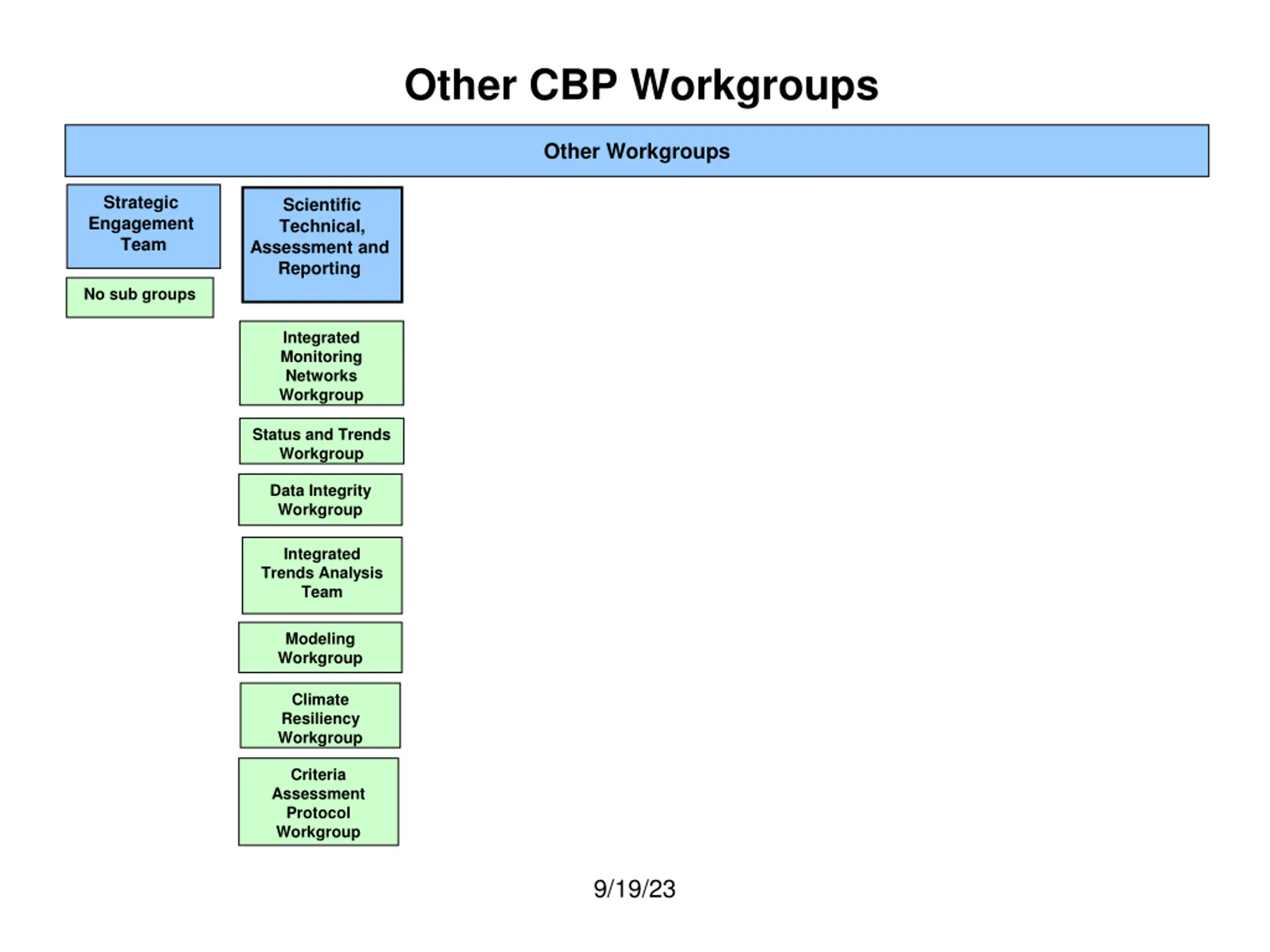 Other CBP Workgroups

Other Workgroups

Strategic Engagement Team

No sub groups

Scientific Technical, Assessment and Reporting

Integrated Monitoring Networks Workgroup

Status and Trends Workgroup

Data Integrity Workgroup

Integrated Trends Analysis Team

Modeling Workgroup

Climate Resiliency Workgroup

Criteria Assessment Protocol Workgroup

9/19/23